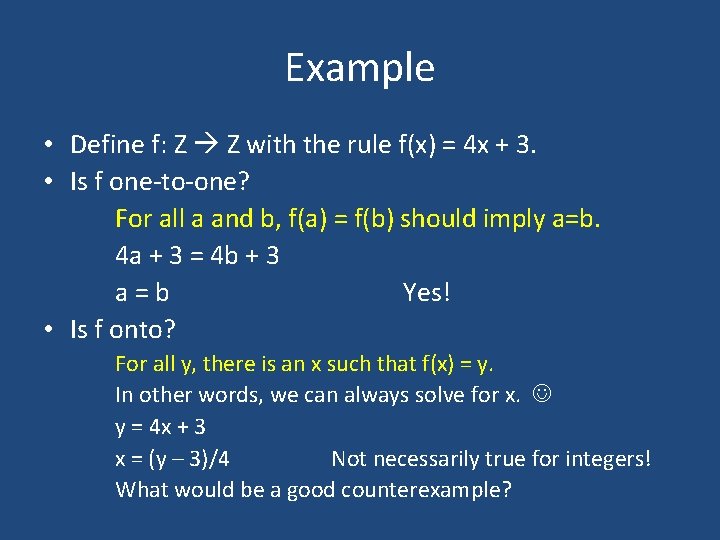 Example

• Define f: Z → Z with the rule f(x) = 4x + 3.
• Is f one-to-one?

For all a and b, f(a) = f(b) should imply a=b.

4a + 3 = 4b + 3

a = b Yes!

• Is f onto?

For all y, there is an x such that f(x) = y.

In other words, we can always solve for x. ☺

y = 4x + 3

x = (y – 3)/4 Not necessarily true for integers!

What would be a good counterexample?